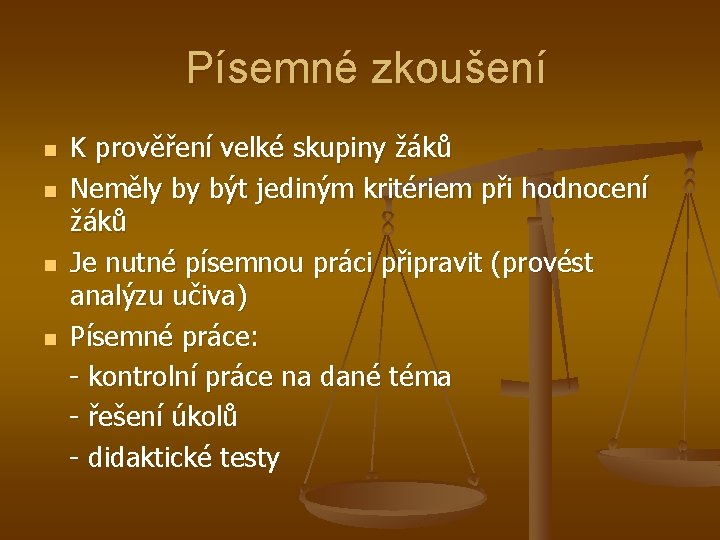 Písemné zkoušení

- K prověření velké skupiny žáků
- Neměly by být jediným kritériem při hodnocení žáků
- Je nutné písemnou práci připravit (provést analýzu učiva)
- Písemné práce:
 - kontrolní práce na dané téma
 - řešení úkolů
 - didaktické testy